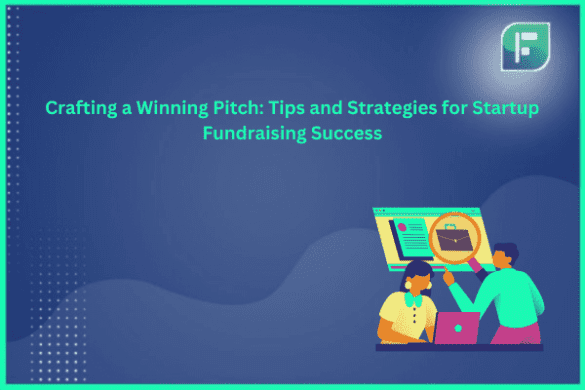 Crafting a Winning Pitch: Tips and Strategies for Startup Fundraising Success